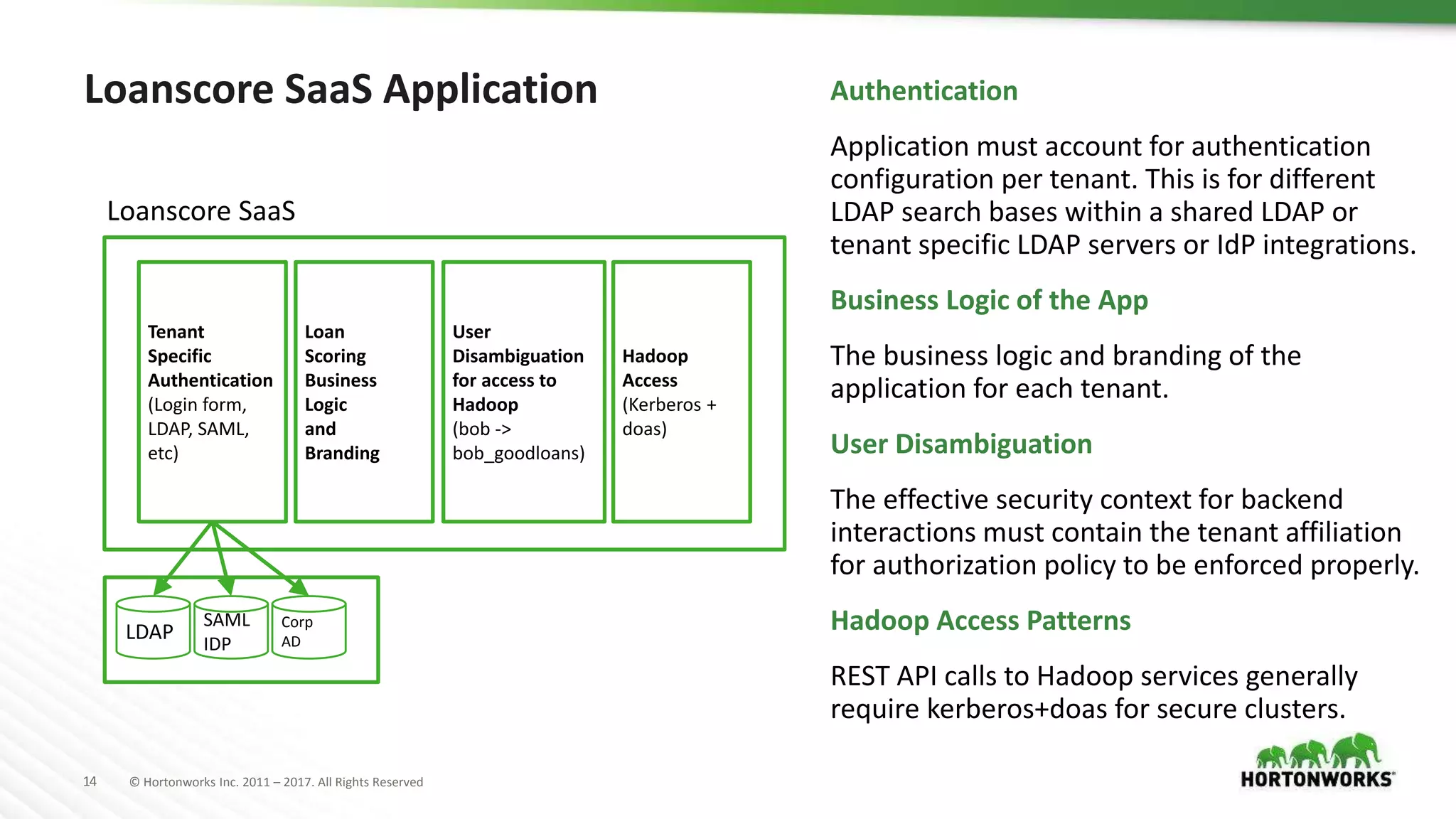 Loanscore SaaS Application

Loanscore SaaS

Tenant Specific Authentication (Login form, LDAP, SAML, etc)

Loan Scoring Business Logic and Branding

User Disambiguation for access to Hadoop (bob -> bob_goodloans)

Hadoop Access (Kerberos + doas)

LDAP

SAML IDP

Corp AD

Authentication

Application must account for authentication configuration per tenant. This is for different LDAP search bases within a shared LDAP or tenant specific LDAP servers or IdP integrations.

Business Logic of the App

The business logic and branding of the application for each tenant.

User Disambiguation

The effective security context for backend interactions must contain the tenant affiliation for authorization policy to be enforced properly.

Hadoop Access Patterns

REST API calls to Hadoop services generally require kerberos+doas for secure clusters.

14 © Hortonworks Inc. 2011 – 2017. All Rights Reserved

HORTONWORKS